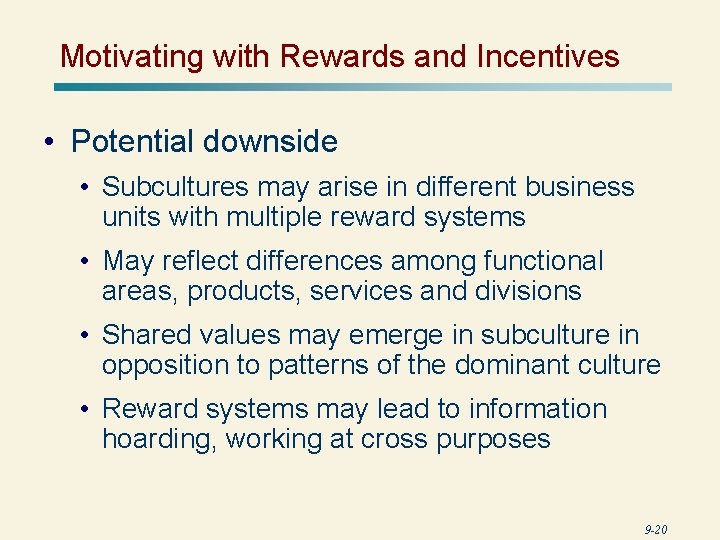 Motivating with Rewards and Incentives

• Potential downside

• Subcultures may arise in different business units with multiple reward systems

• May reflect differences among functional areas, products, services and divisions

• Shared values may emerge in subculture in opposition to patterns of the dominant culture

• Reward systems may lead to information hoarding, working at cross purposes

9-20